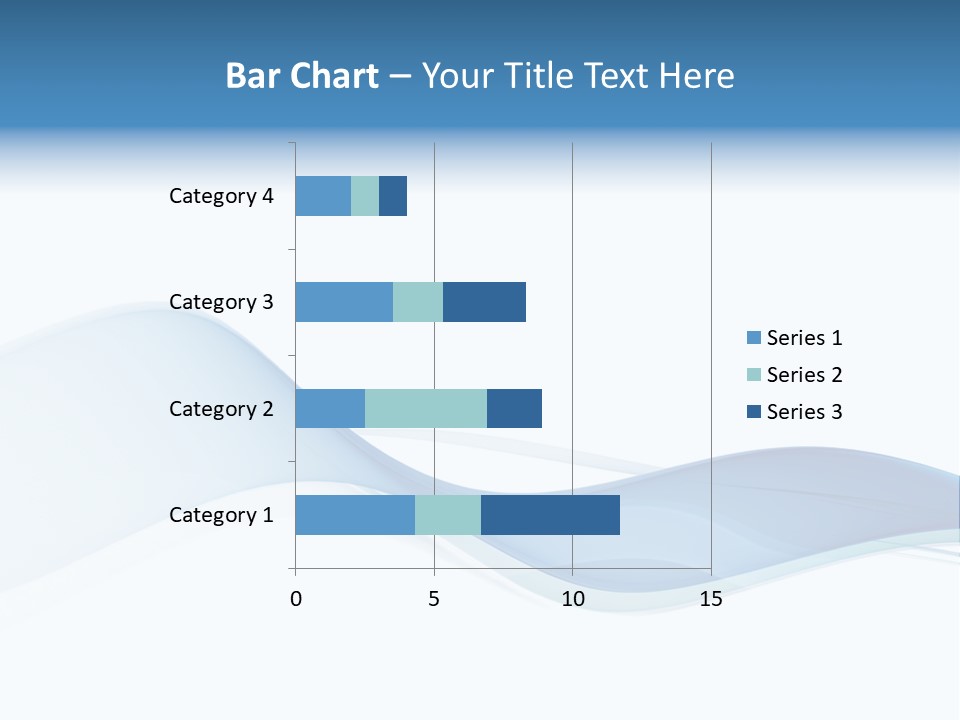 Bar Chart – Your Title Text Here

Category 4
Category 3
Category 2
Category 1

0
5
10
15

Series 1
Series 2
Series 3